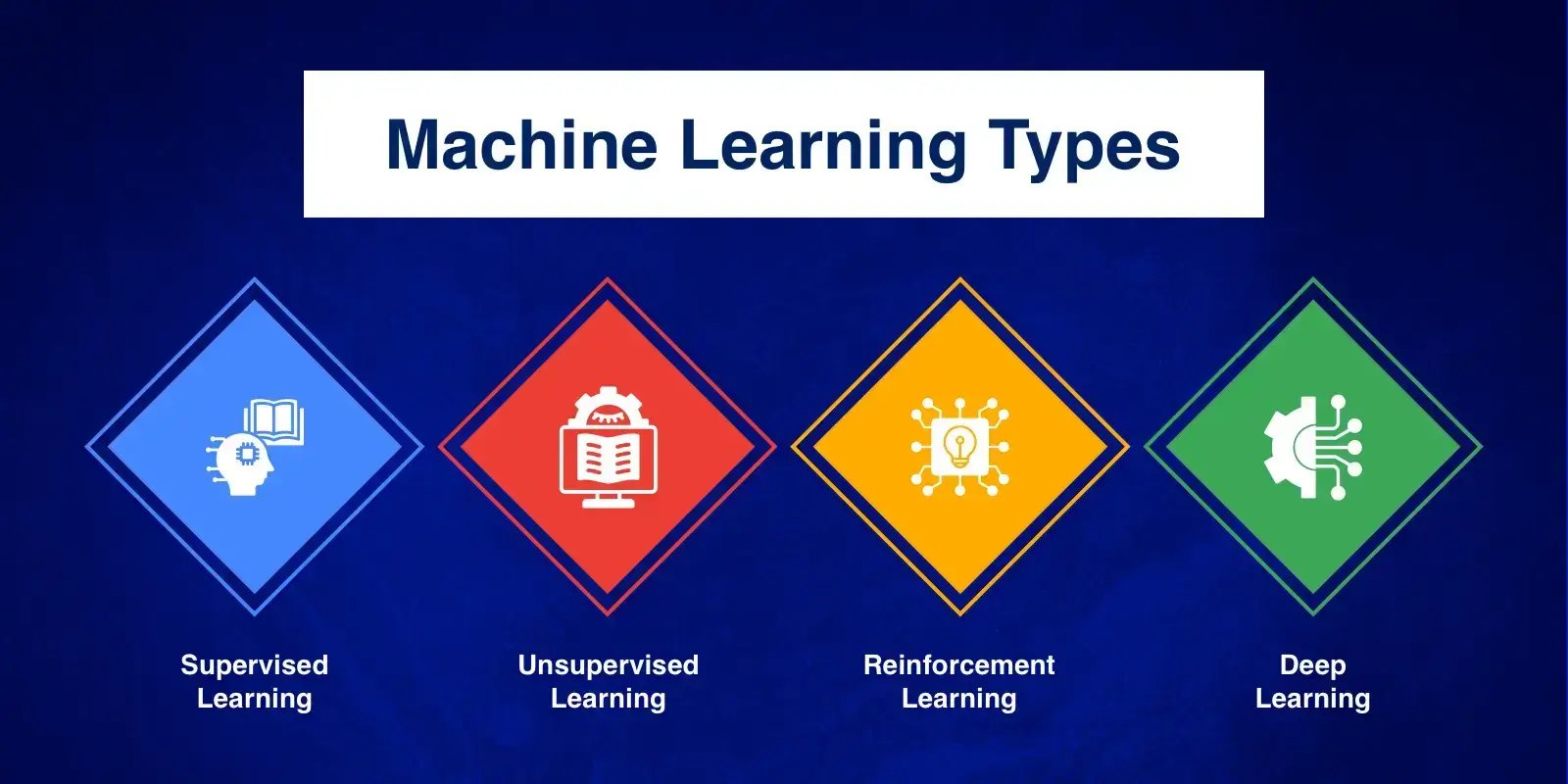 Machine Learning Types

Supervised Learning

Unsupervised Learning

Reinforcement Learning

Deep Learning